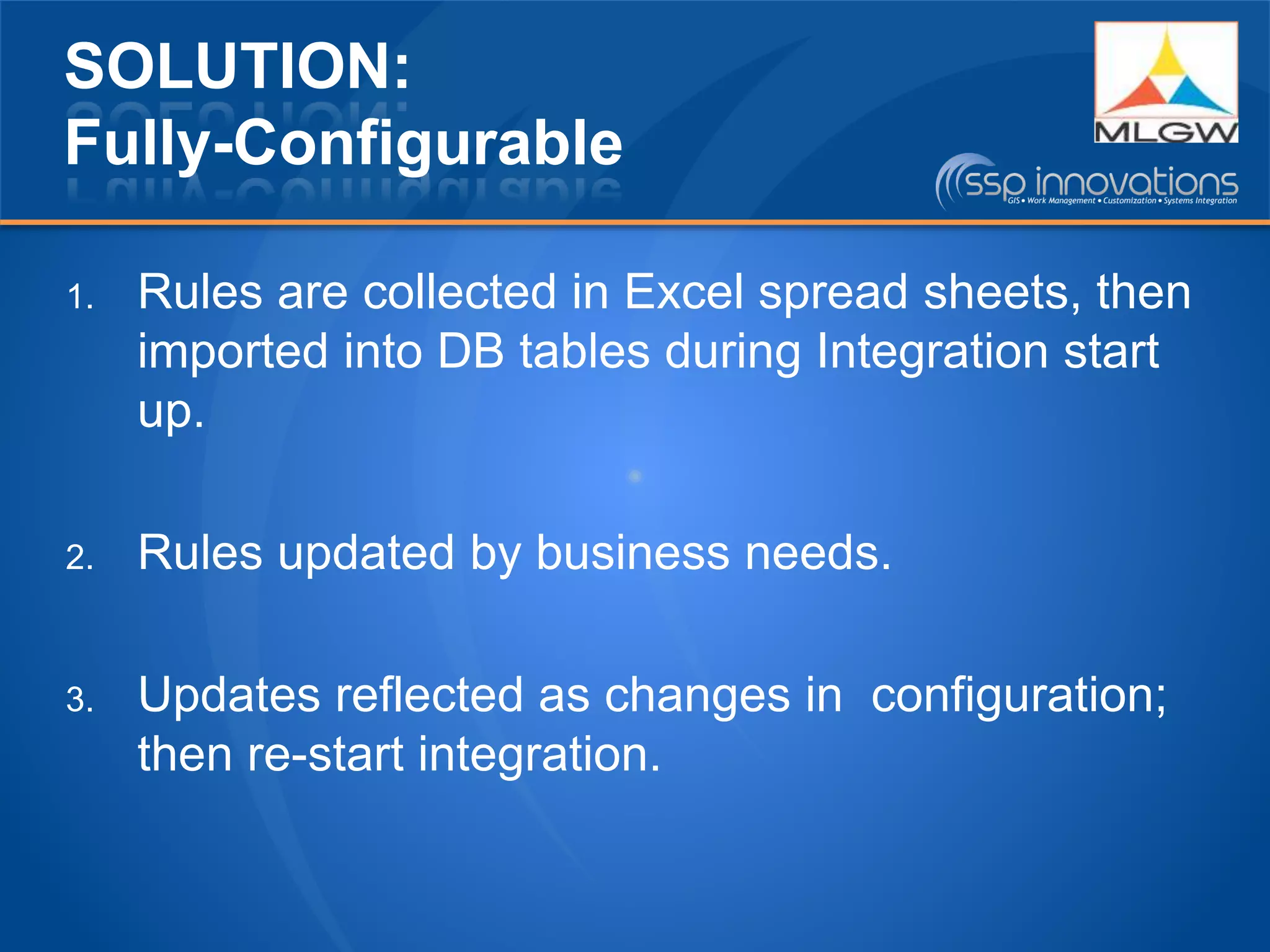 SOLUTION:
Fully-Configurable

MLGW

ssp innovations
GIS • Work Management • Customization • Systems Integration

1. Rules are collected in Excel spread sheets, then imported into DB tables during Integration start up.

2. Rules updated by business needs.

3. Updates reflected as changes in configuration; then re-start integration.